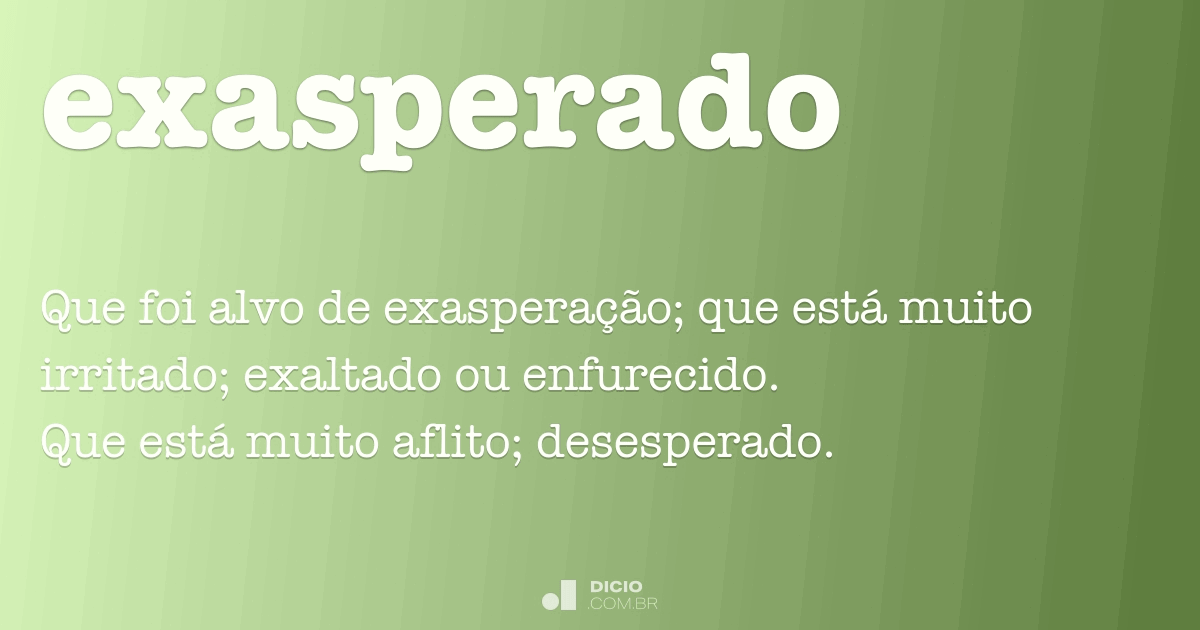 exasperado

Que foi alvo de exasperação; que está muito irritado; exaltado ou enfurecido.
Que está muito aflito; desesperado.

DICIO
.COM.BR